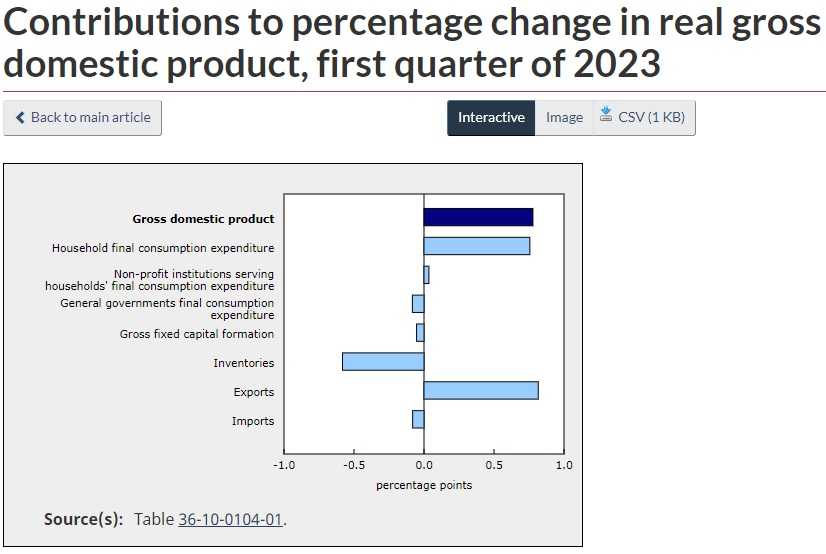 Contributions to percentage change in real gross domestic product, first quarter of 2023

Back to main article

Interactive Image CSV (1 KB)

Gross domestic product
Household final consumption expenditure
Non-profit institutions serving households' final consumption expenditure
General governments final consumption expenditure
Gross fixed capital formation
Inventories
Exports
Imports

-1.0 -0.5 0.0 0.5 1.0
percentage points

Source(s): Table 36-10-0104-01.